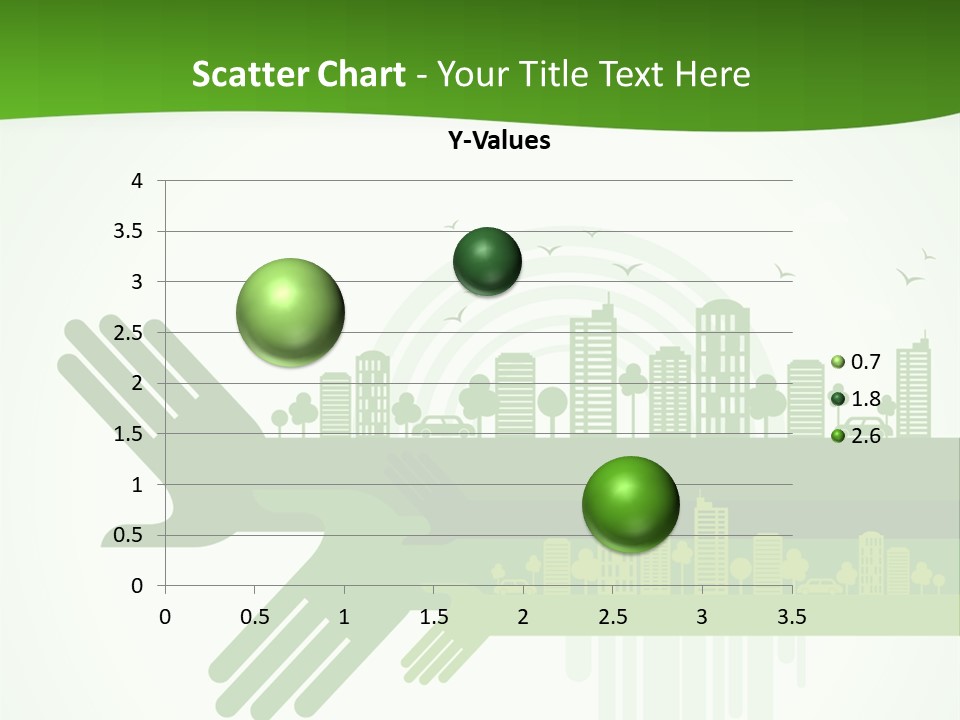 Scatter Chart - Your Title Text Here

Y-Values

4
3.5
3
2.5
2
1.5
1
0.5
0

0 0.5 1 1.5 2 2.5 3 3.5

0.7
1.8
2.6